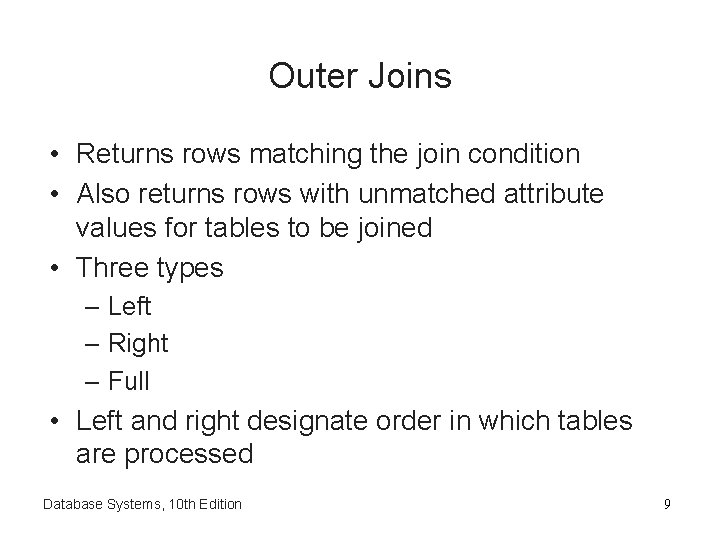 Outer Joins

• Returns rows matching the join condition
• Also returns rows with unmatched attribute values for tables to be joined
• Three types
– Left
– Right
– Full
• Left and right designate order in which tables are processed

Database Systems, 10th Edition

9